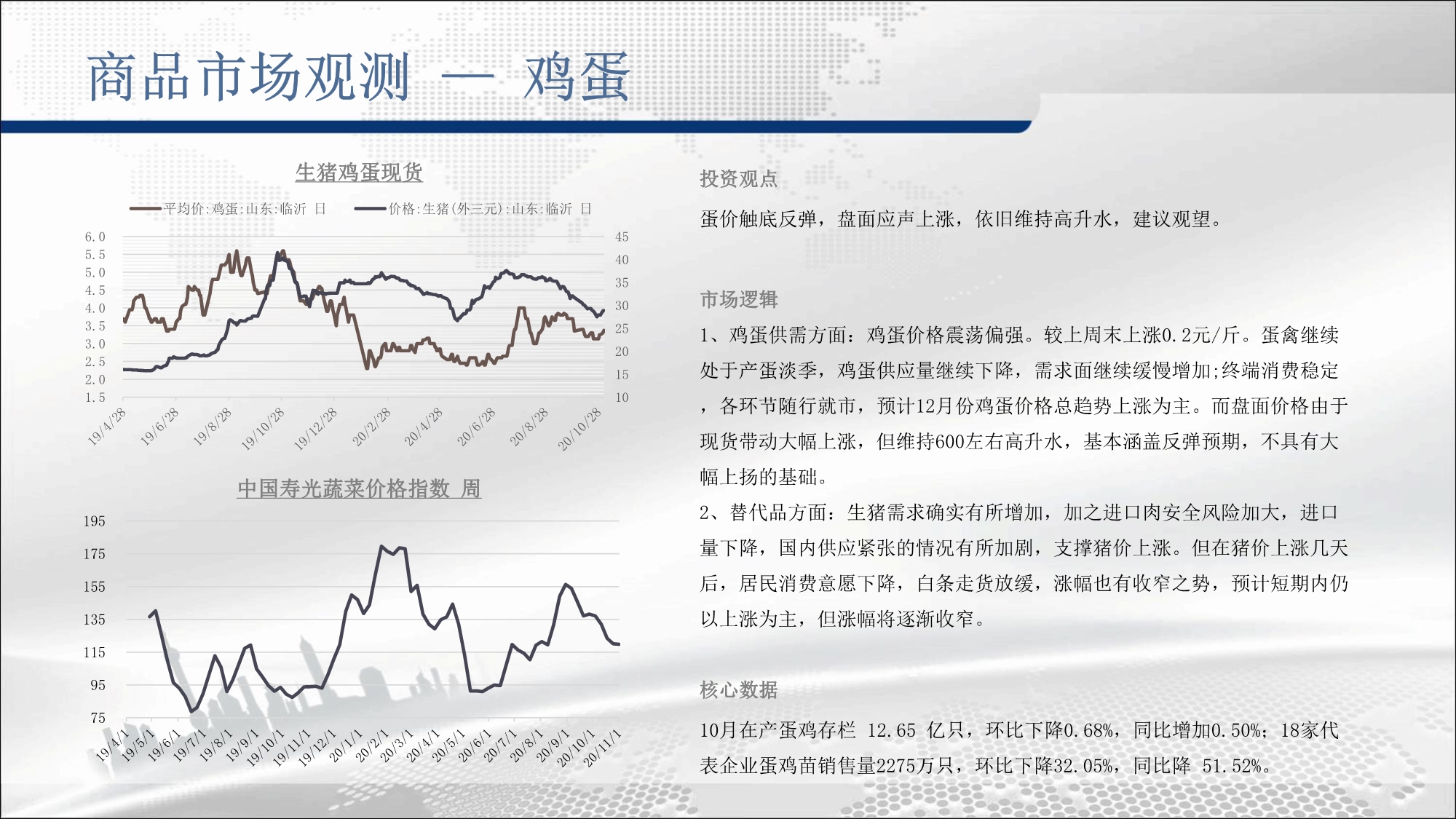 商品市场观测 — 鸡蛋

生猪鸡蛋现货

平均价:鸡蛋:山东:临沂 日
价格:生猪(外三元):山东:临沂 日

6.0
5.5
5.0
4.5
4.0
3.5
3.0
2.5
2.0
1.5

45
40
35
30
25
20
15
10

19/4/28
19/6/28
19/8/28
19/10/28
19/12/28
20/2/28
20/4/28
20/6/28
20/8/28
20/10/28

中国寿光蔬菜价格指数 周

195
175
155
135
115
95
75

19/4/1
19/5/1
19/6/1
19/7/1
19/8/1
19/9/1
19/10/1
19/11/1
19/12/1
20/1/1
20/2/1
20/3/1
20/4/1
20/5/1
20/6/1
20/7/1
20/8/1
20/9/1
20/10/1
20/11/1

投资观点

蛋价触底反弹，盘面应声上涨，依旧维持高升水，建议观望。

市场逻辑

1、鸡蛋供需方面：鸡蛋价格震荡偏强。较上周末上涨0.2元/斤。蛋禽继续处于产蛋淡季，鸡蛋供应量继续下降，需求面继续缓慢增加;终端消费稳定，各环节随行就市，预计12月份鸡蛋价格总趋势上涨为主。而盘面价格由于现货带动大幅上涨，但维持600左右高升水，基本涵盖反弹预期，不具有大幅上扬的基础。
2、替代品方面：生猪需求确实有所增加，加之进口肉安全风险加大，进口量下降，国内供应紧张的情况有所加剧，支撑猪价上涨。但在猪价上涨几天后，居民消费意愿下降，白条走货放缓，涨幅也有收窄之势，预计短期内仍以上涨为主，但涨幅将逐渐收窄。

核心数据

10月在产蛋鸡存栏 12.65 亿只，环比下降0.68%，同比增加0.50%；18家代表企业蛋鸡苗销售量2275万只，环比下降32.05%，同比降 51.52%。